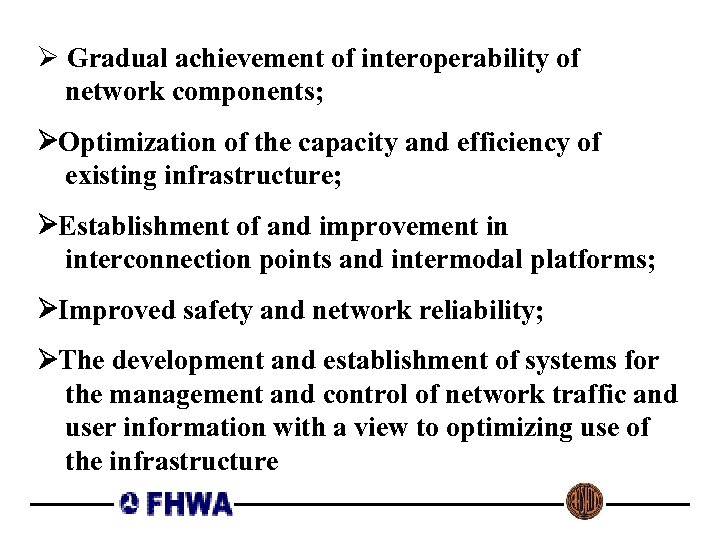 ➢ Gradual achievement of interoperability of network components;

➢Optimization of the capacity and efficiency of existing infrastructure;

➢Establishment of and improvement in interconnection points and intermodal platforms;

➢Improved safety and network reliability;

➢The development and establishment of systems for the management and control of network traffic and user information with a view to optimizing use of the infrastructure

FHWA